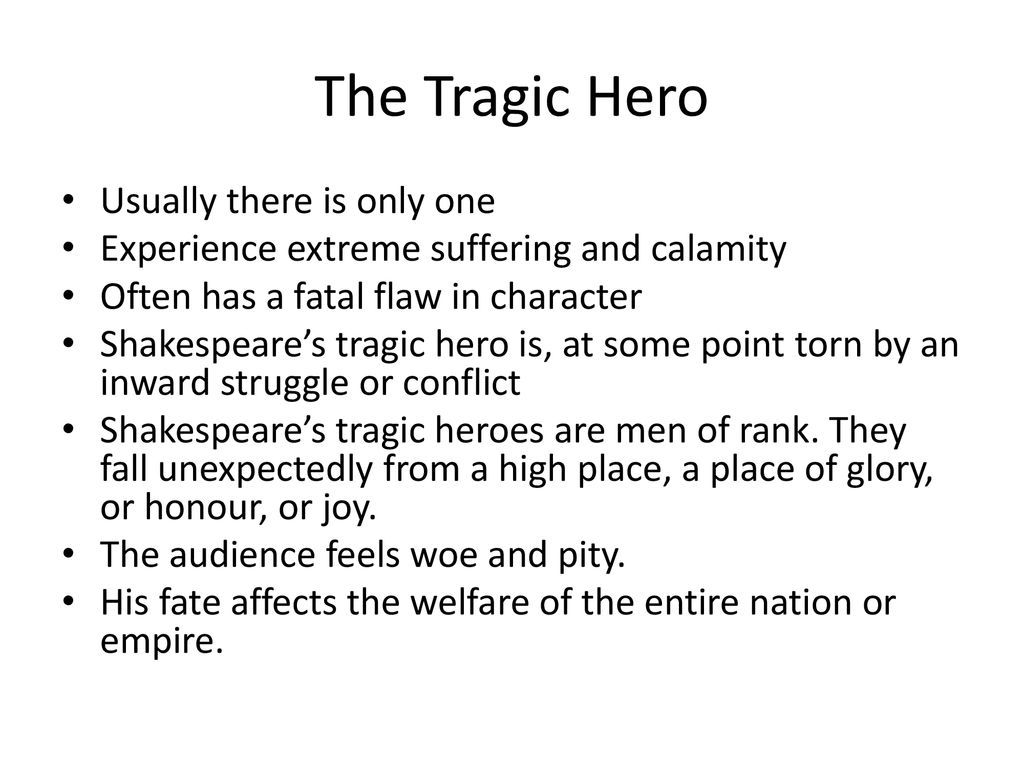 The Tragic Hero

• Usually there is only one
• Experience extreme suffering and calamity
• Often has a fatal flaw in character
• Shakespeare’s tragic hero is, at some point torn by an inward struggle or conflict
• Shakespeare’s tragic heroes are men of rank. They fall unexpectedly from a high place, a place of glory, or honour, or joy.
• The audience feels woe and pity.
• His fate affects the welfare of the entire nation or empire.